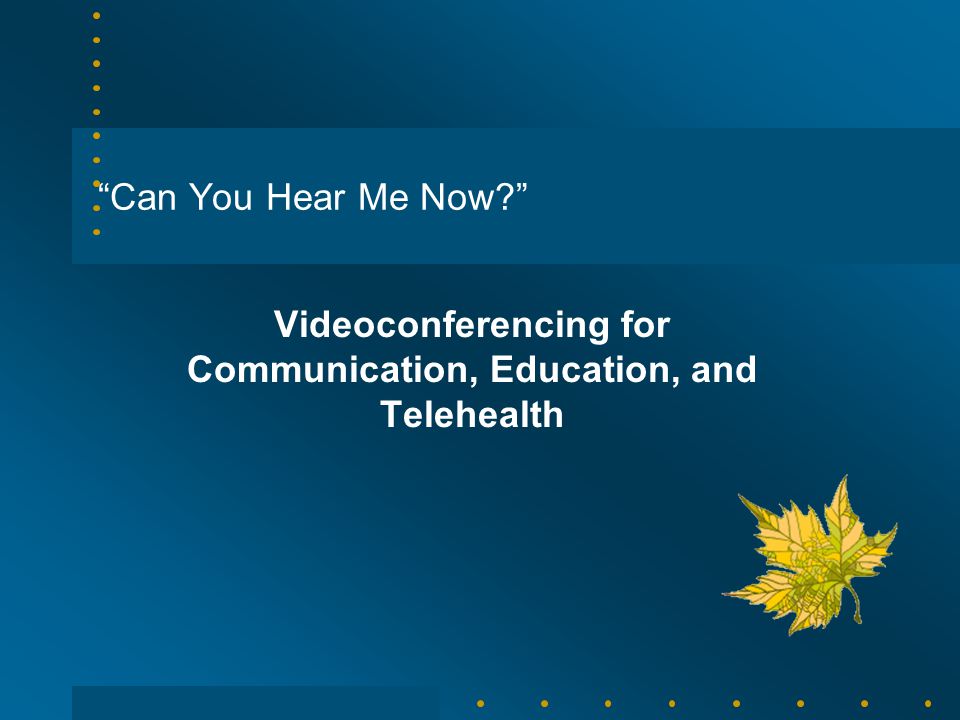 “Can You Hear Me Now?”

Videoconferencing for Communication, Education, and Telehealth